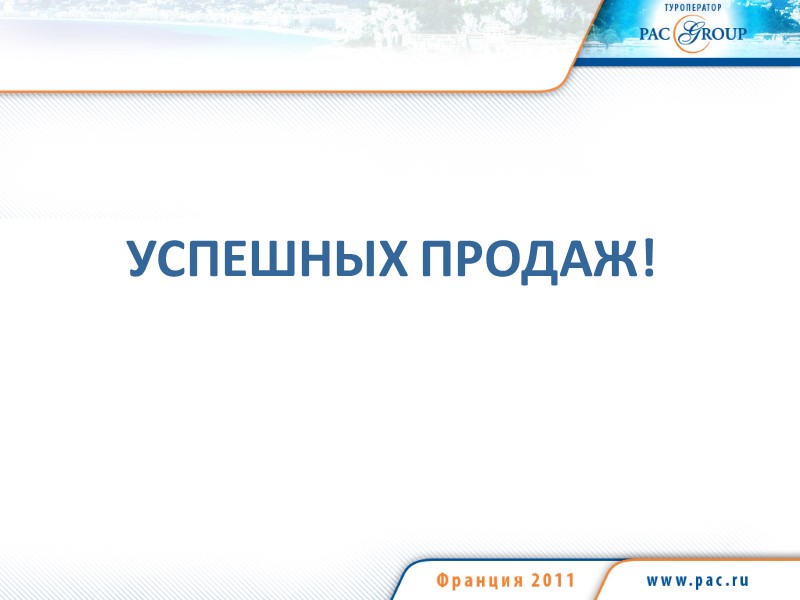 ТУРОПЕРАТОР
PAC GROUP

УСПЕШНЫХ ПРОДАЖ!

Франция 2011

www.pac.ru